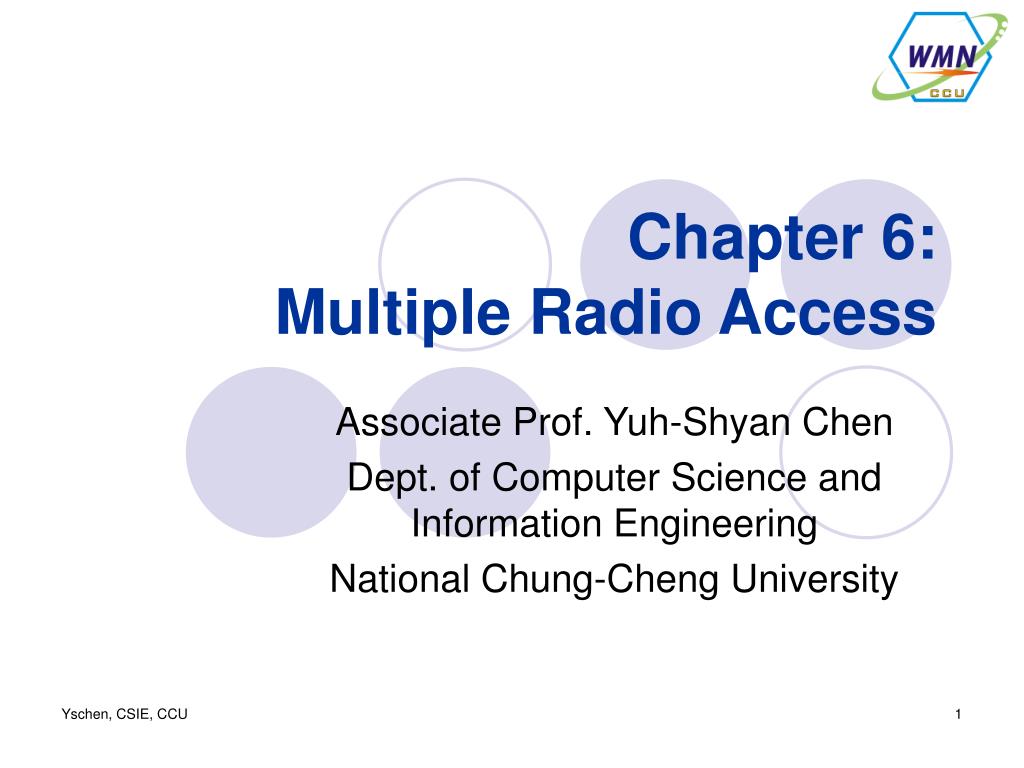 WMN
CCU

Chapter 6:
Multiple Radio Access

Associate Prof. Yuh-Shyan Chen
Dept. of Computer Science and Information Engineering
National Chung-Cheng University

Yschen, CSIE, CCU

1